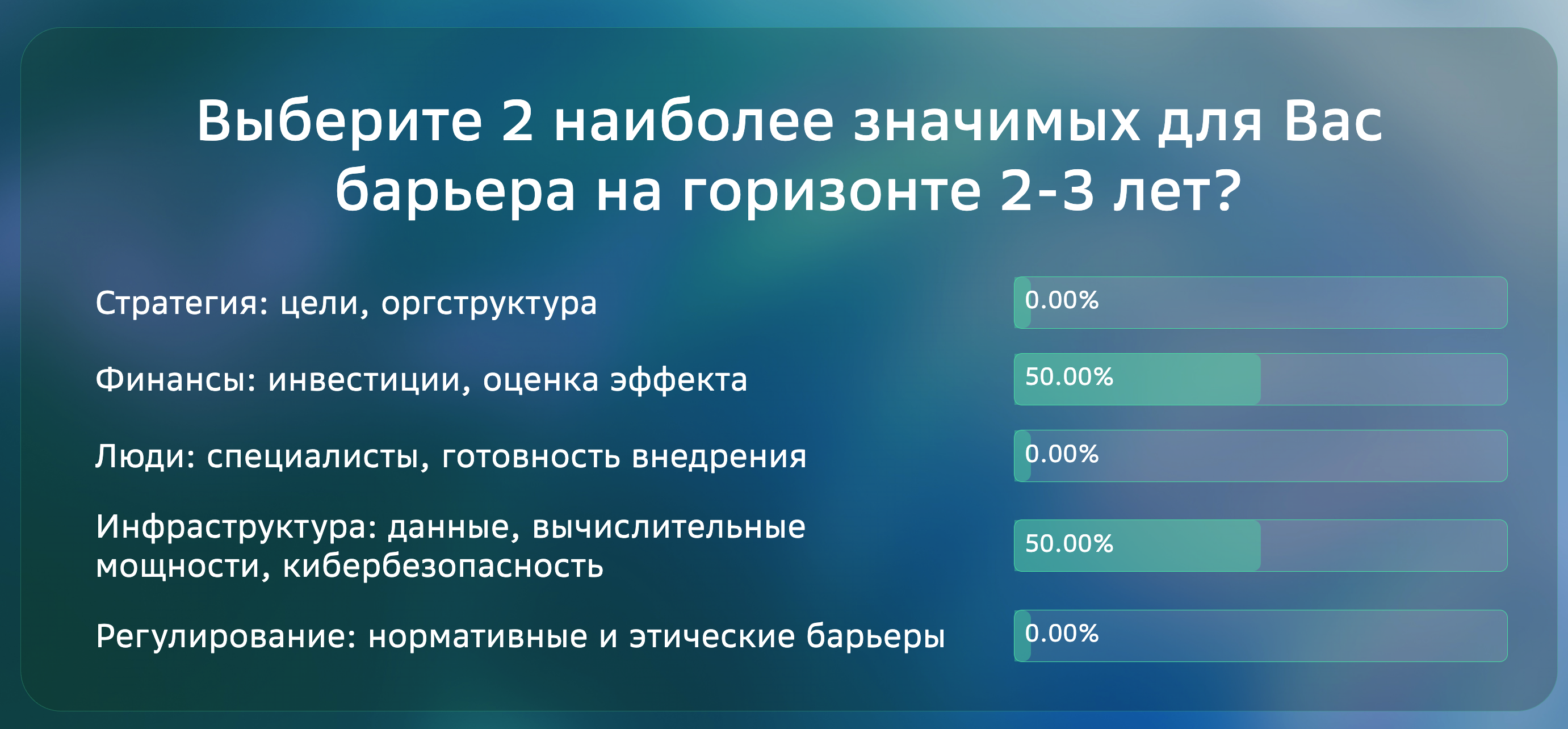 Выберите 2 наиболее значимых для Вас барьера на горизонте 2-3 лет?

Стратегия: цели, оргструктура 0.00%

Финансы: инвестиции, оценка эффекта 50.00%

Люди: специалисты, готовность внедрения 0.00%

Инфраструктура: данные, вычислительные мощности, кибербезопасность 50.00%

Регулирование: нормативные и этические барьеры 0.00%